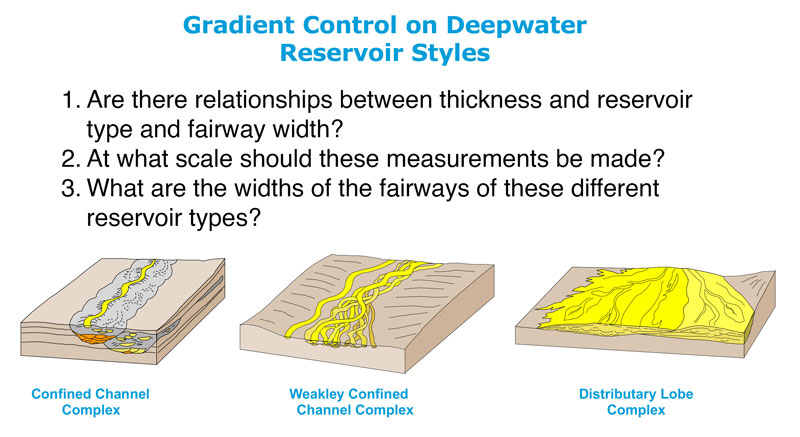 Gradient Control on Deepwater Reservoir Styles

1. Are there relationships between thickness and reservoir type and fairway width?
2. At what scale should these measurements be made?
3. What are the widths of the fairways of these different reservoir types?

Confined Channel Complex

Weakley Confined Channel Complex

Distributary Lobe Complex